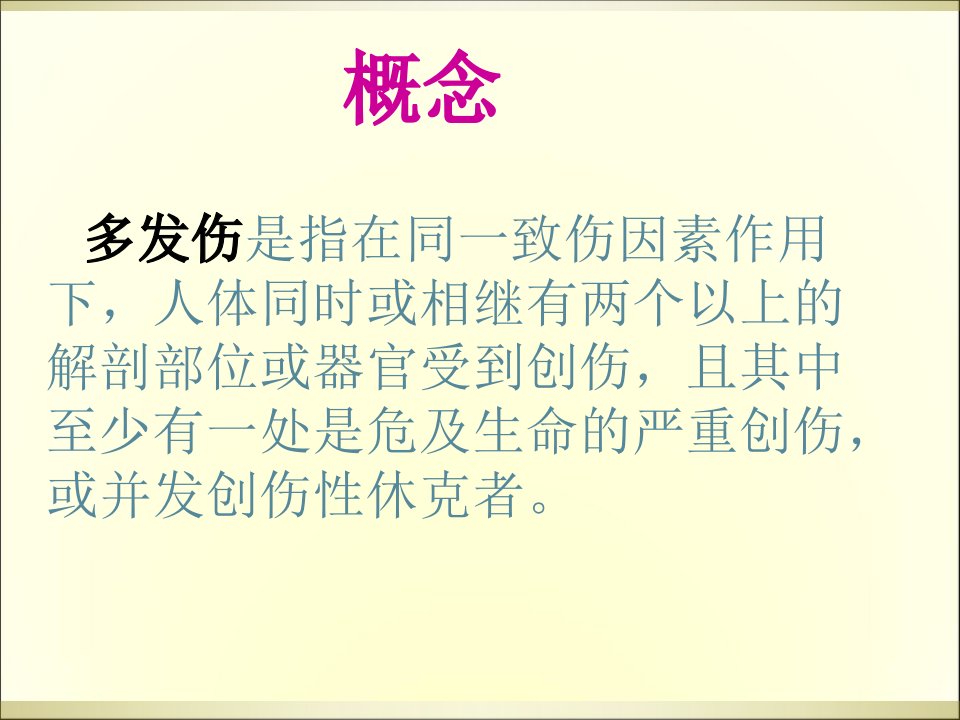 概念

多发伤是指在同一致伤因素作用下，人体同时或相继有两个以上的解剖部位或器官受到创伤，且其中至少有一处是危及生命的严重创伤，或并发创伤性休克者。